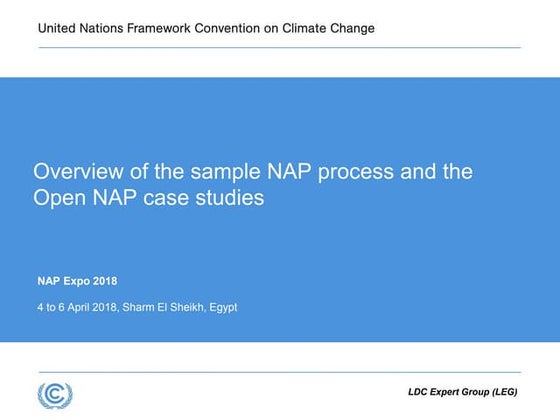 United Nations Framework Convention on Climate Change

Overview of the sample NAP process and the Open NAP case studies

NAP Expo 2018

4 to 6 April 2018, Sharm El Sheikh, Egypt

LDC Expert Group (LEG)